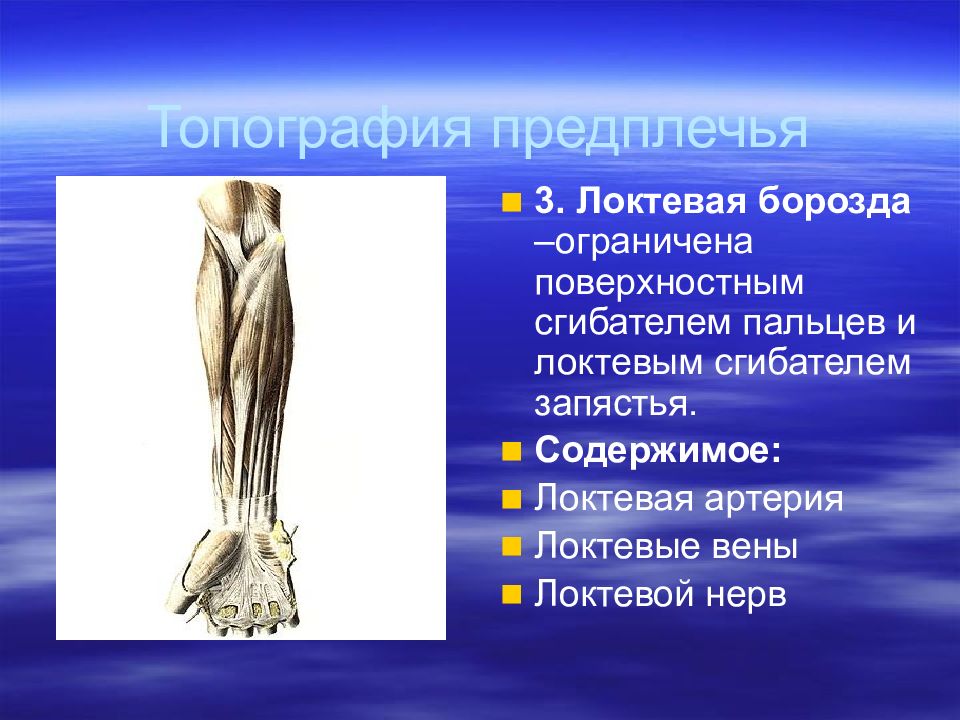 Топография предплечья

3. Локтевая борозда –ограничена поверхностным сгибателем пальцев и локтевым сгибателем запястья.

Содержимое:

Локтевая артерия

Локтевые вены

Локтевой нерв